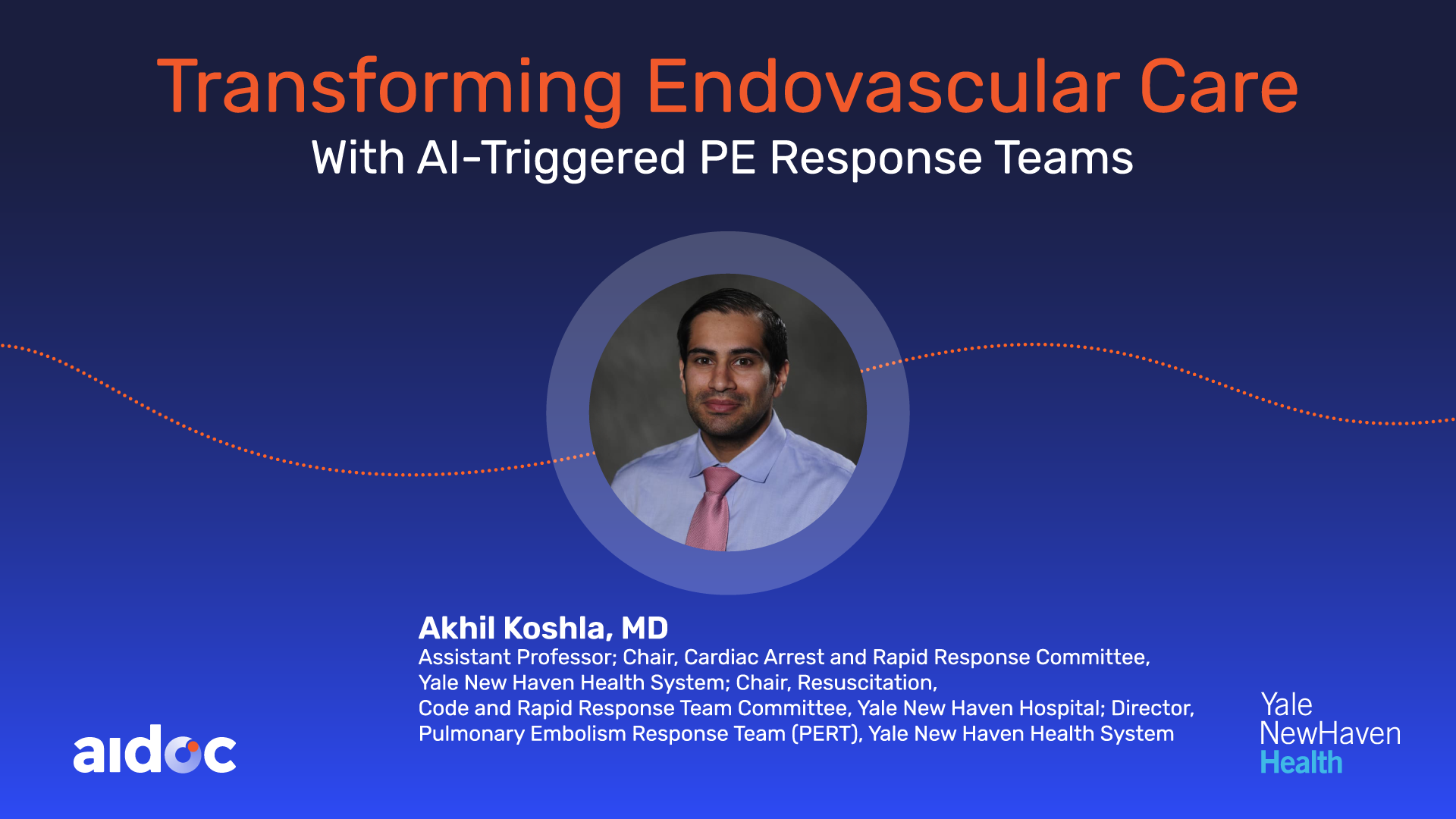 Transforming Endovascular Care
With AI-Triggered PE Response Teams

Akhil Koshla, MD
Assistant Professor; Chair, Cardiac Arrest and Rapid Response Committee, Yale New Haven Health System; Chair, Resuscitation, Code and Rapid Response Team Committee, Yale New Haven Hospital; Director, Pulmonary Embolism Response Team (PERT), Yale New Haven Health System

aidoc

Yale NewHaven Health